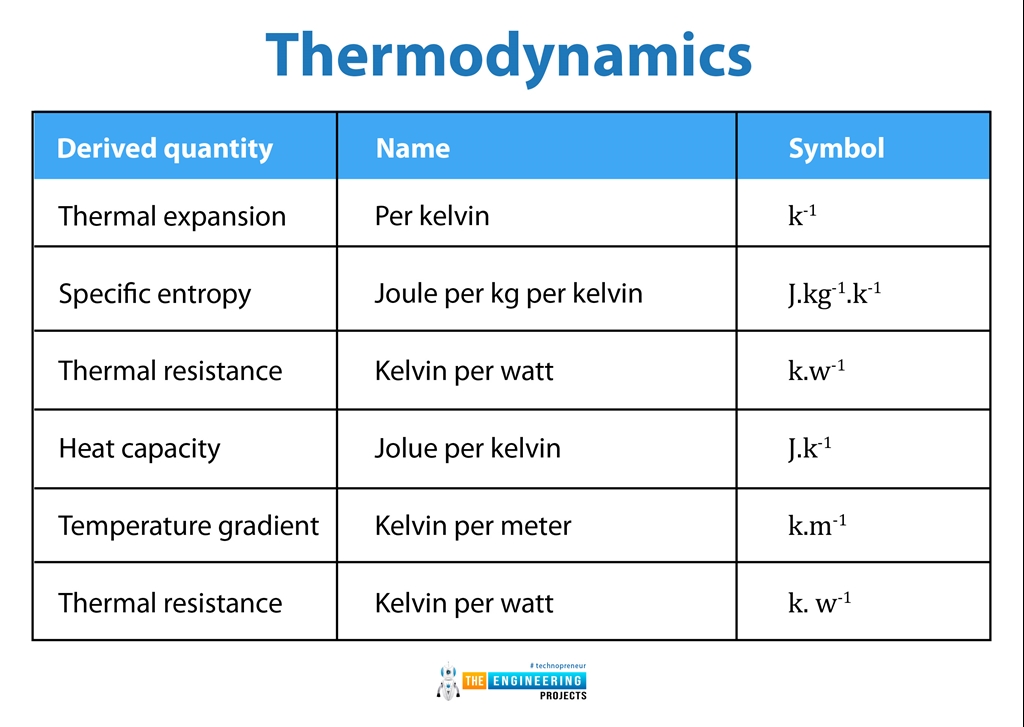 Thermodynamics

| Derived quantity | Name | Symbol |
|---|---|---|
| Thermal expansion | Per kelvin | $k^{-1}$ |
| Specific entropy | Joule per kg per kelvin | $J.kg^{-1}.k^{-1}$ |
| Thermal resistance | Kelvin per watt | $k.w^{-1}$ |
| Heat capacity | Jolue per kelvin | $J.k^{-1}$ |
| Temperature gradient | Kelvin per meter | $k.m^{-1}$ |
| Thermal resistance | Kelvin per watt | $k. w^{-1}$ |

# technopreneur
THE ENGINEERING PROJECTS